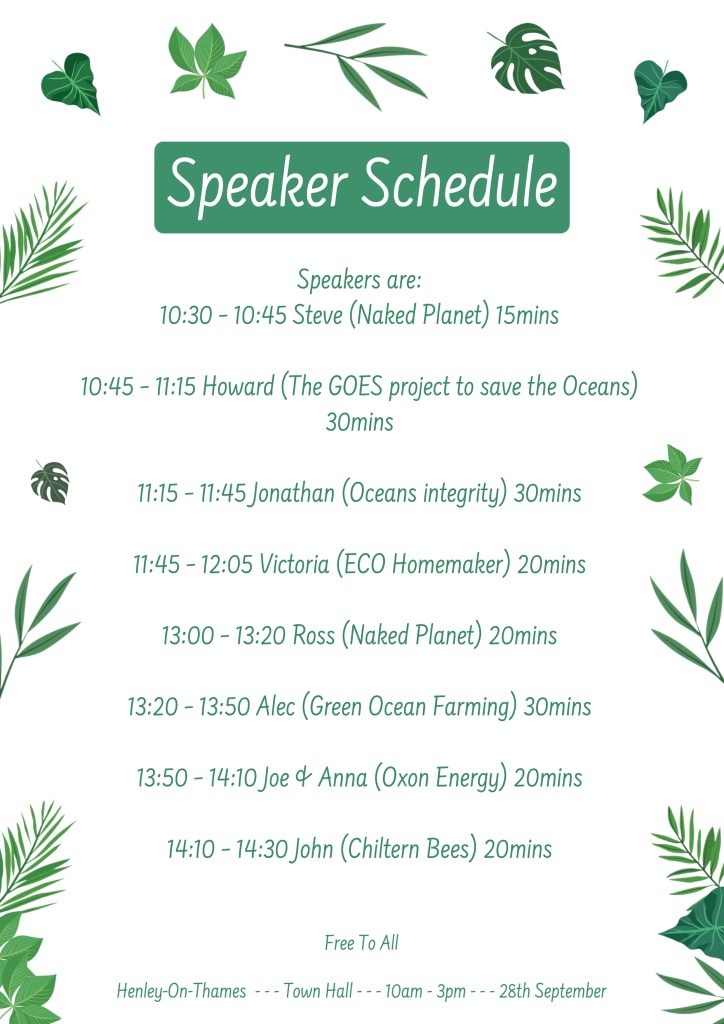 Speaker Schedule

Speakers are:
10:30 - 10:45 Steve (Naked Planet) 15mins

10:45 - 11:15 Howard (The GOES project to save the Oceans) 30mins

11:15 - 11:45 Jonathan (Oceans integrity) 30mins

11:45 - 12:05 Victoria (ECO Homemaker) 20mins

13:00 - 13:20 Ross (Naked Planet) 20mins

13:20 - 13:50 Alec (Green Ocean Farming) 30mins

13:50 - 14:10 Joe & Anna (Oxon Energy) 20mins

14:10 - 14:30 John (Chiltern Bees) 20mins

Free To All

Henley-On-Thames - - - Town Hall - - - 10am - 3pm - - - 28th September